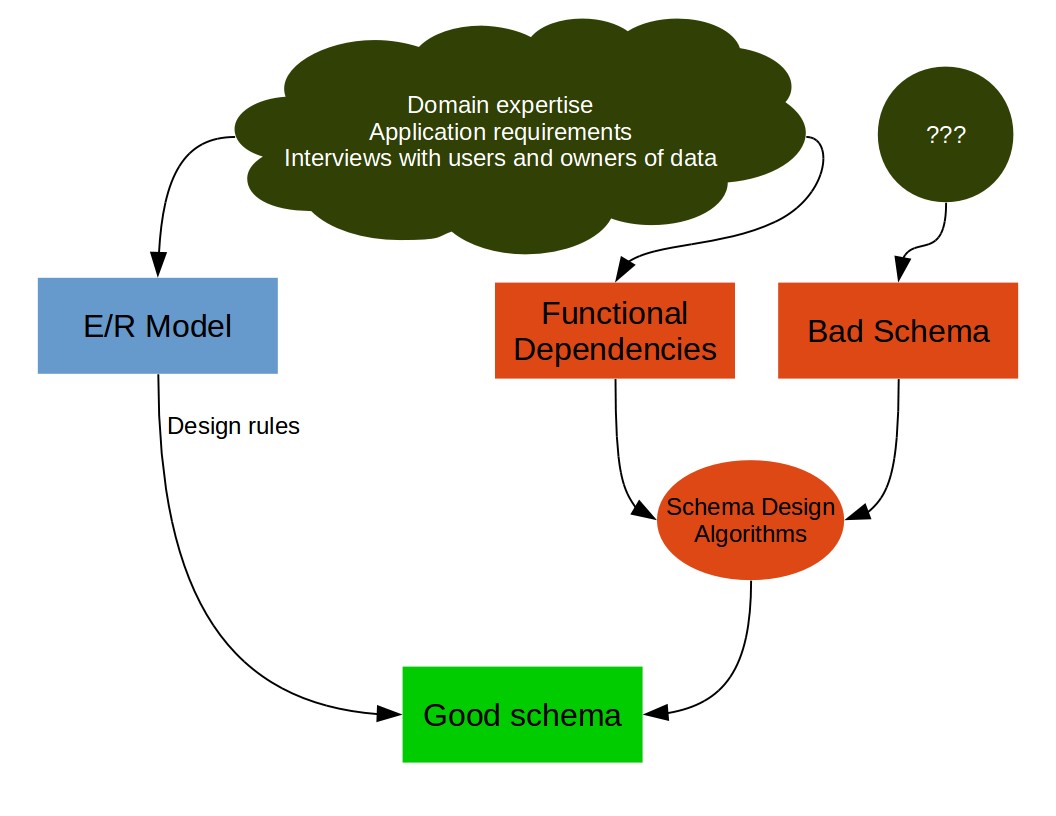 Domain expertise
Application requirements
Interviews with users and owners of data

???

E/R Model

Functional Dependencies

Bad Schema

Design rules

Schema Design Algorithms

Good schema